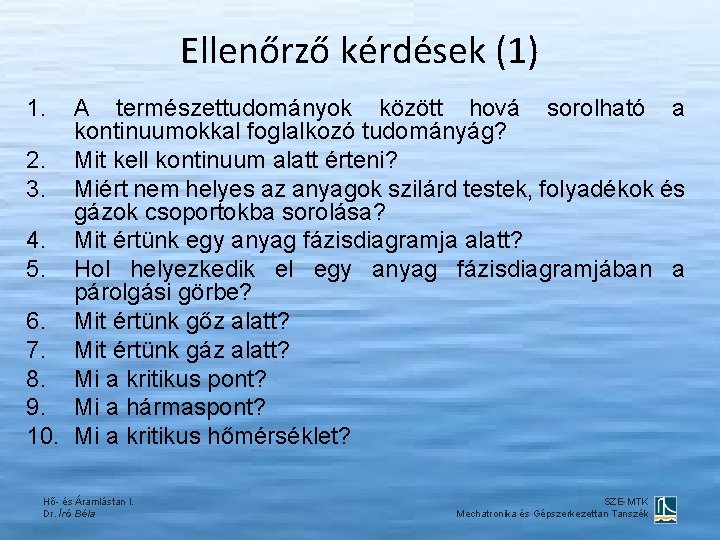 Ellenőrző kérdések (1)

1. A természettudományok között hová sorolható a kontinuumokkal foglalkozó tudományág?
2. Mit kell kontinuum alatt érteni?
3. Miért nem helyes az anyagok szilárd testek, folyadékok és gázok csoportokba sorolása?
4. Mit értünk egy anyag fázisdiagramja alatt?
5. Hol helyezkedik el egy anyag fázisdiagramjában a párolgási görbe?
6. Mit értünk gőz alatt?
7. Mit értünk gáz alatt?
8. Mi a kritikus pont?
9. Mi a hármaspont?
10. Mi a kritikus hőmérséklet?

Hő- és Áramlástan I.
Dr. Író Béla

SZE-MTK
Mechatronika és Gépszerkezettan Tanszék